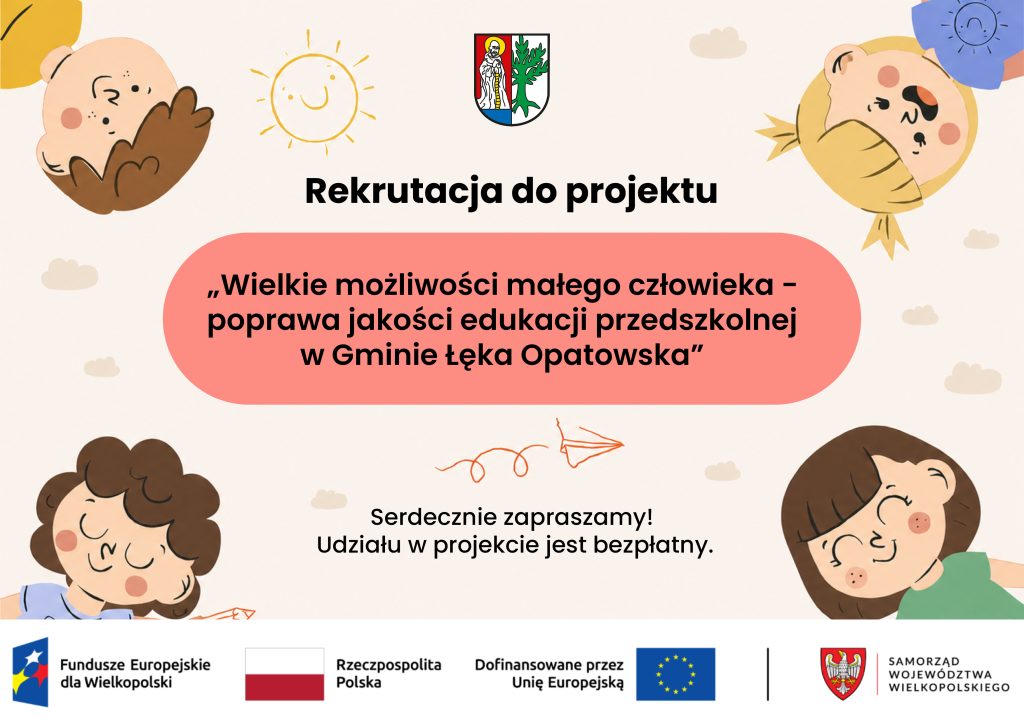 Rekrutacja do projektu

„Wielkie możliwości małego człowieka - poprawa jakości edukacji przedszkolnej w Gminie Łęka Opatowska”

Serdecznie zapraszamy!
Udziału w projekcie jest bezpłatny.

Fundusze Europejskie dla Wielkopolski

Rzeczpospolita Polska

Dofinansowane przez Unię Europejską

SAMORZĄD WOJEWÓDZTWA WIELKOPOLSKIEGO